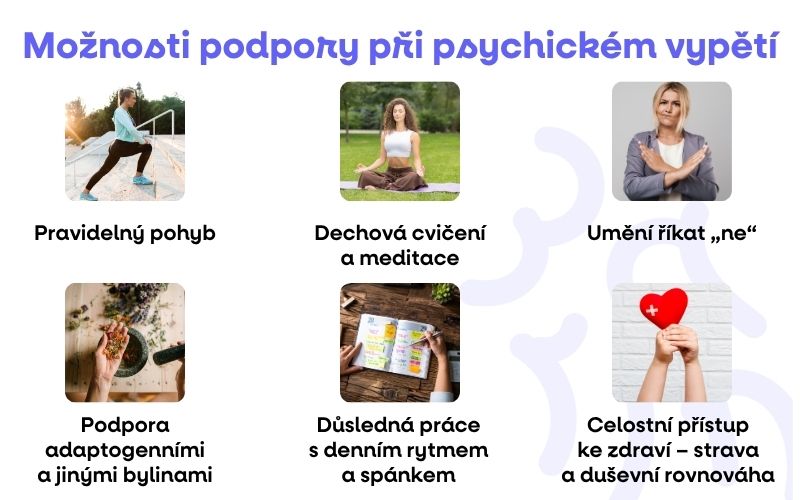 Možnosti podpory při psychickém vypětí

Pravidelný pohyb

Dechová cvičení a meditace

Umění říkat „ne“

Podpora adaptogenními a jinými bylinami

Důsledná práce s denním rytmem a spánkem

Celostní přístup ke zdraví – strava a duševní rovnováha